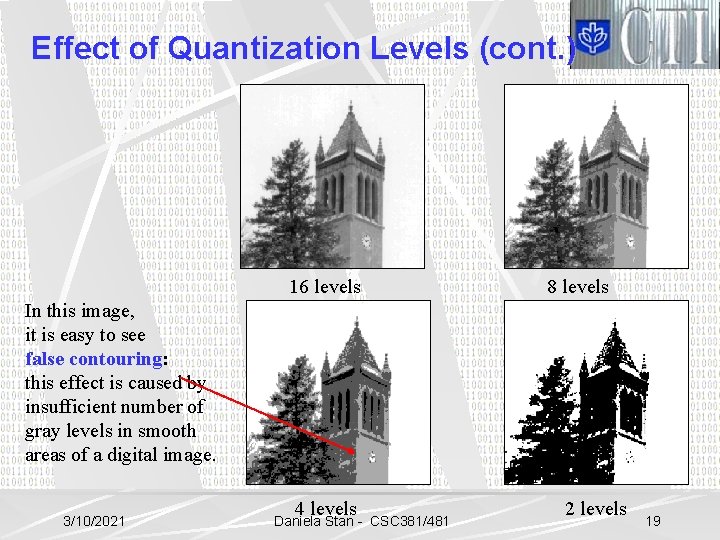 Effect of Quantization Levels (cont.)

CTI

16 levels

8 levels

In this image, it is easy to see **false contouring**: this effect is caused by insufficient number of gray levels in smooth areas of a digital image.

4 levels

2 levels

3/10/2021

Daniela Stan - CSC381/481

19